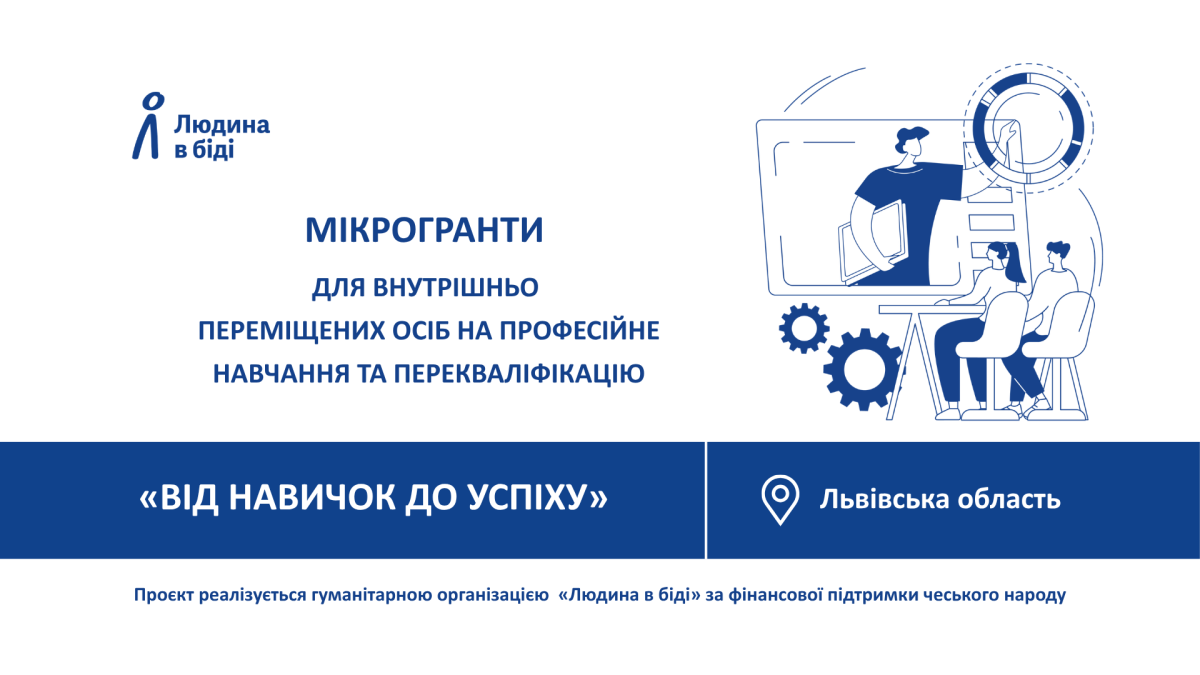 Людина в біді

МІКРОГРАНТИ

ДЛЯ ВНУТРІШНЬО ПЕРЕМІЩЕНИХ ОСІБ НА ПРОФЕСІЙНЕ НАВЧАННЯ ТА ПЕРЕКВАЛІФІКАЦІЮ

«ВІД НАВИЧОК ДО УСПІХУ»

Львівська область

Проєкт реалізується гуманітарною організацією «Людина в біді» за фінансової підтримки чеського народу